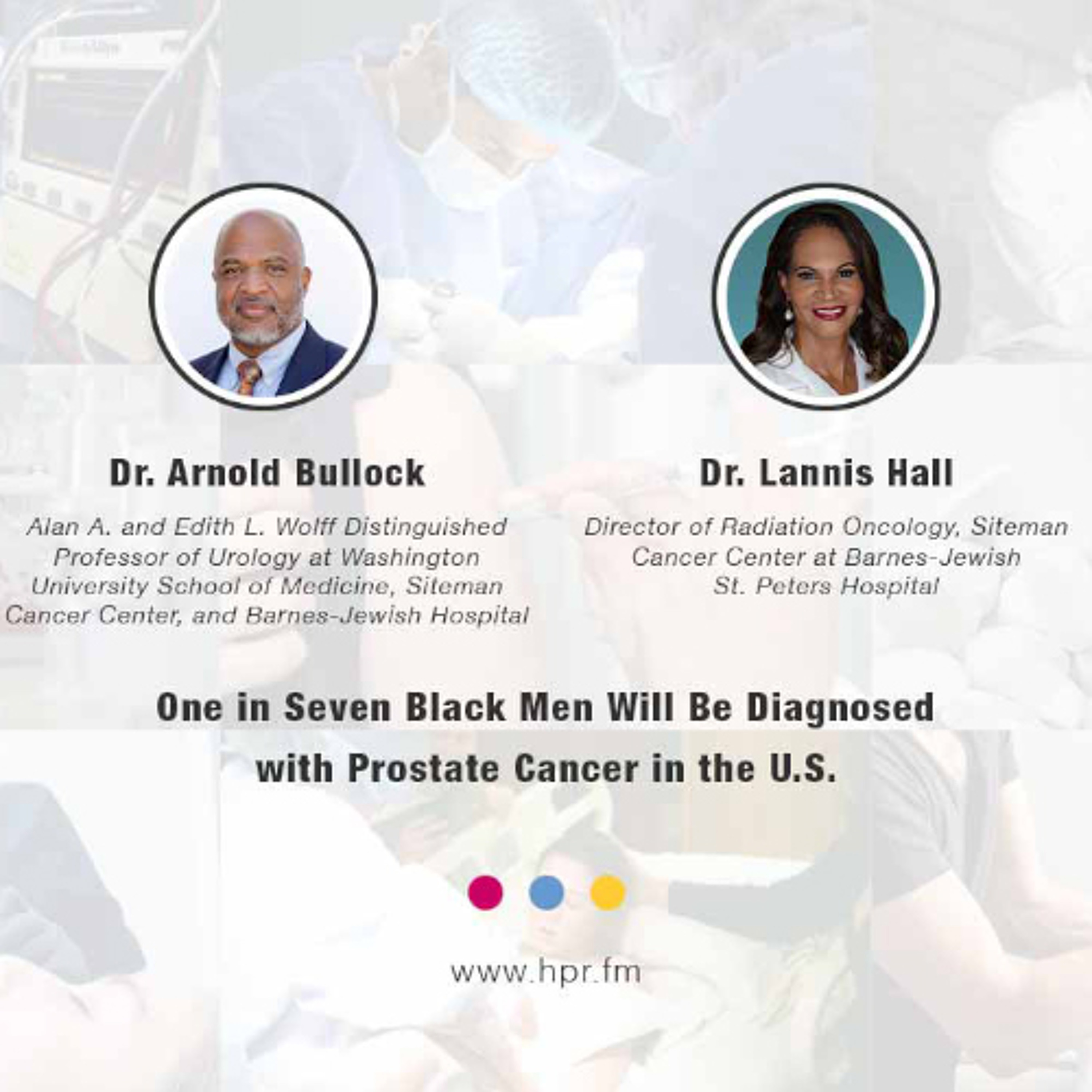 Dr. Arnold Bullock

Alan A. and Edith L. Wolff Distinguished Professor of Urology at Washington University School of Medicine, Siteman Cancer Center, and Barnes-Jewish Hospital

Dr. Lannis Hall

Director of Radiation Oncology, Siteman Cancer Center at Barnes-Jewish St. Peters Hospital

One in Seven Black Men Will Be Diagnosed with Prostate Cancer in the U.S.

www.hpr.fm